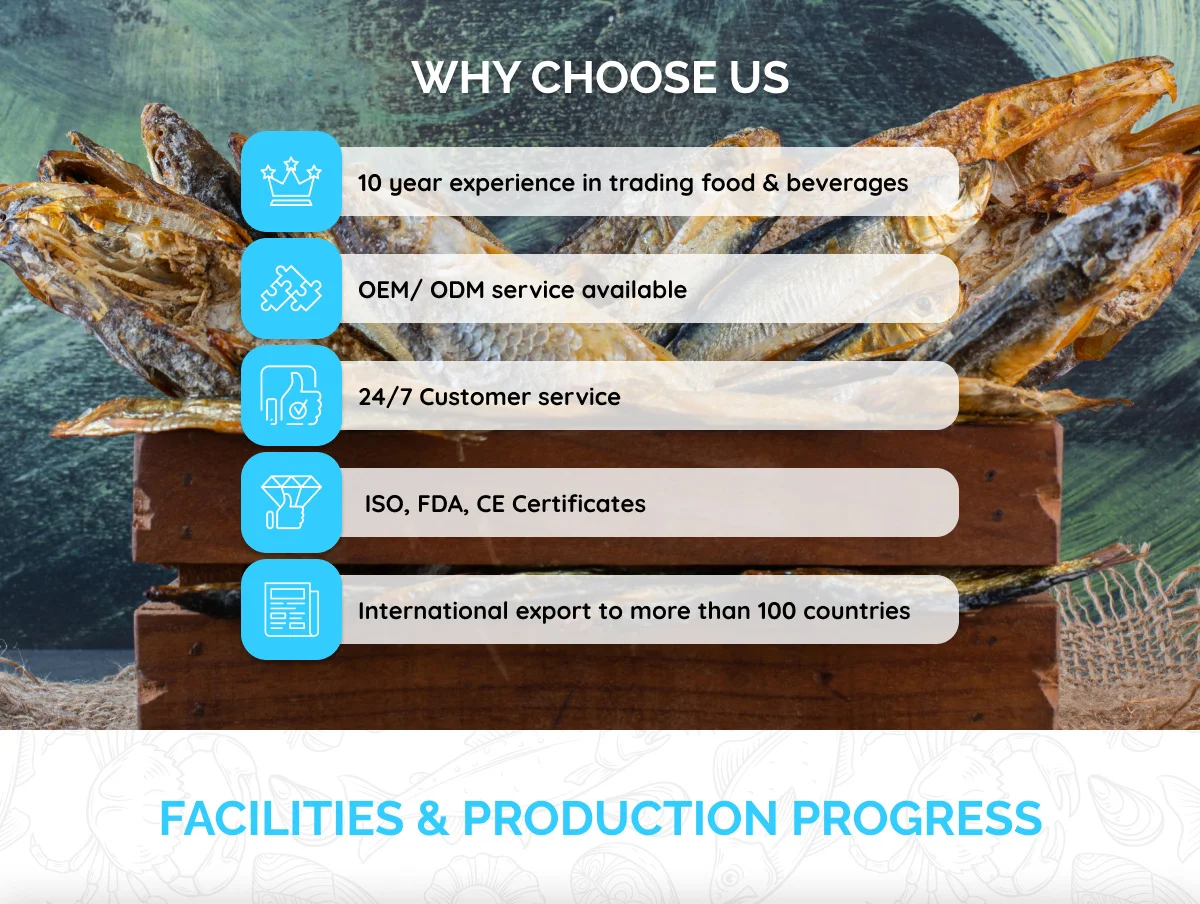 WHY CHOOSE US

10 year experience in trading food & beverages

OEM/ ODM service available

24/7 Customer service

ISO, FDA, CE Certificates

International export to more than 100 countries

FACILITIES & PRODUCTION PROGRESS